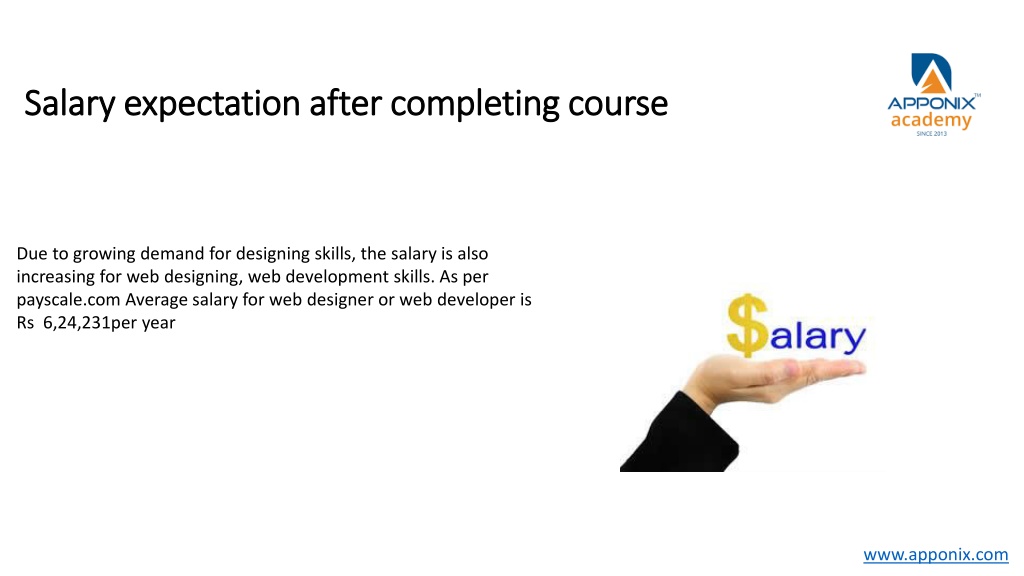 Salary expectation after completing course

APPONIX™ academy SINCE 2013

Due to growing demand for designing skills, the salary is also increasing for web designing, web development skills. As per payscale.com Average salary for web designer or web developer is Rs 6,24,231per year

$alary

www.apponix.com